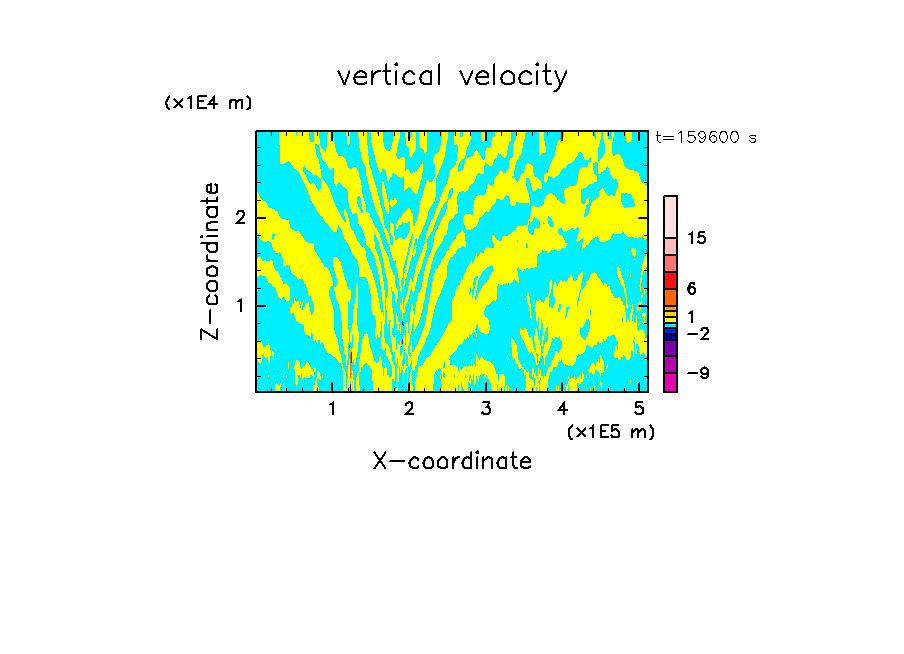 vertical velocity

(x1E4 m)

t=159600 s

Z-coordinate

2

1

15

6

1

−2

−9

1 2 3 4 5

(x1E5 m)

X-coordinate